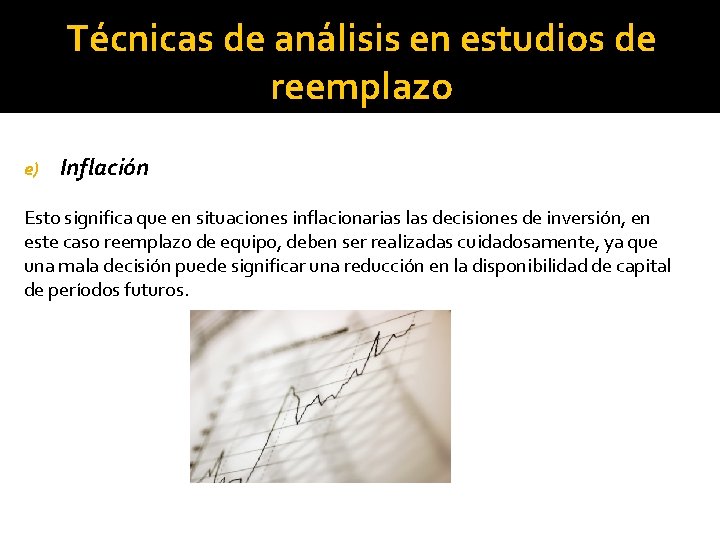 Técnicas de análisis en estudios de reemplazo

e) Inflación

Esto significa que en situaciones inflacionarias las decisiones de inversión, en este caso reemplazo de equipo, deben ser realizadas cuidadosamente, ya que una mala decisión puede significar una reducción en la disponibilidad de capital de períodos futuros.